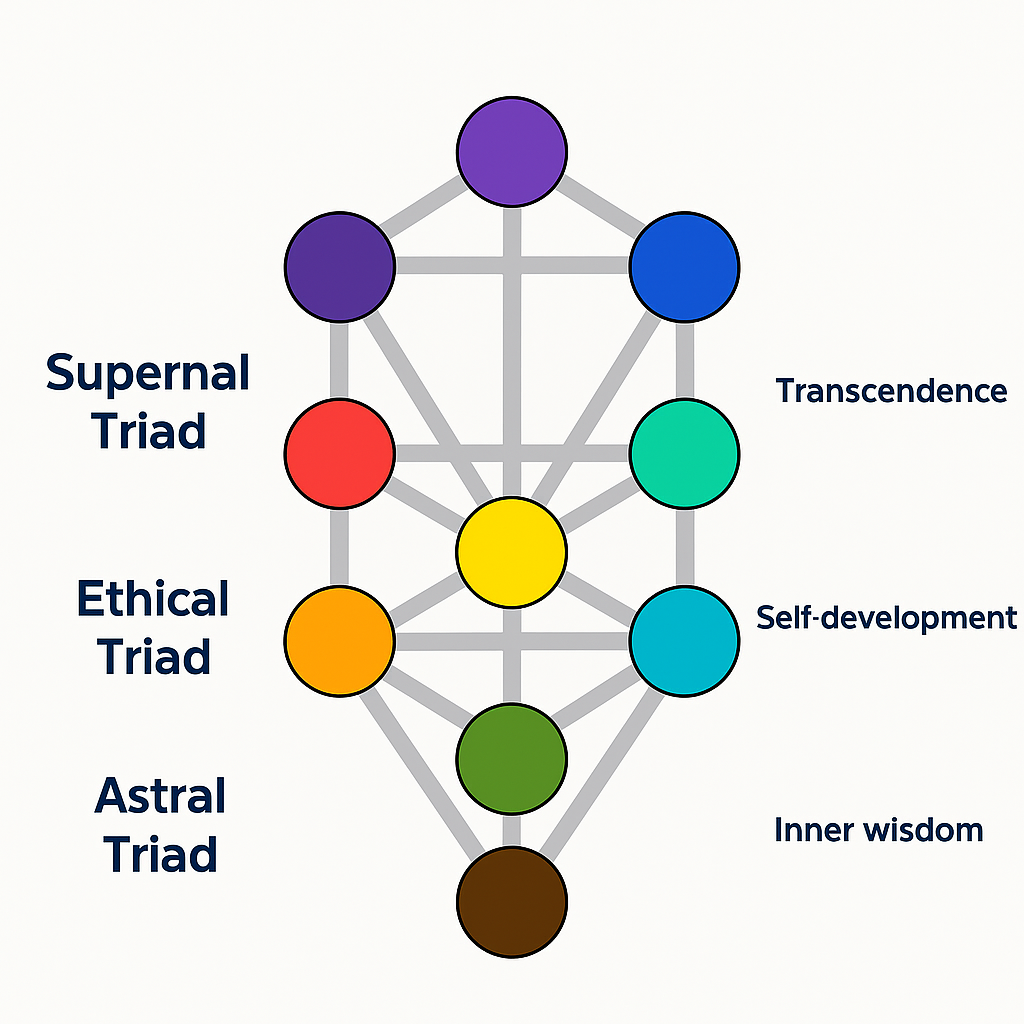 Supernal Triad

Transcendence

Ethical Triad

Self-development

Astral Triad

Inner wisdom